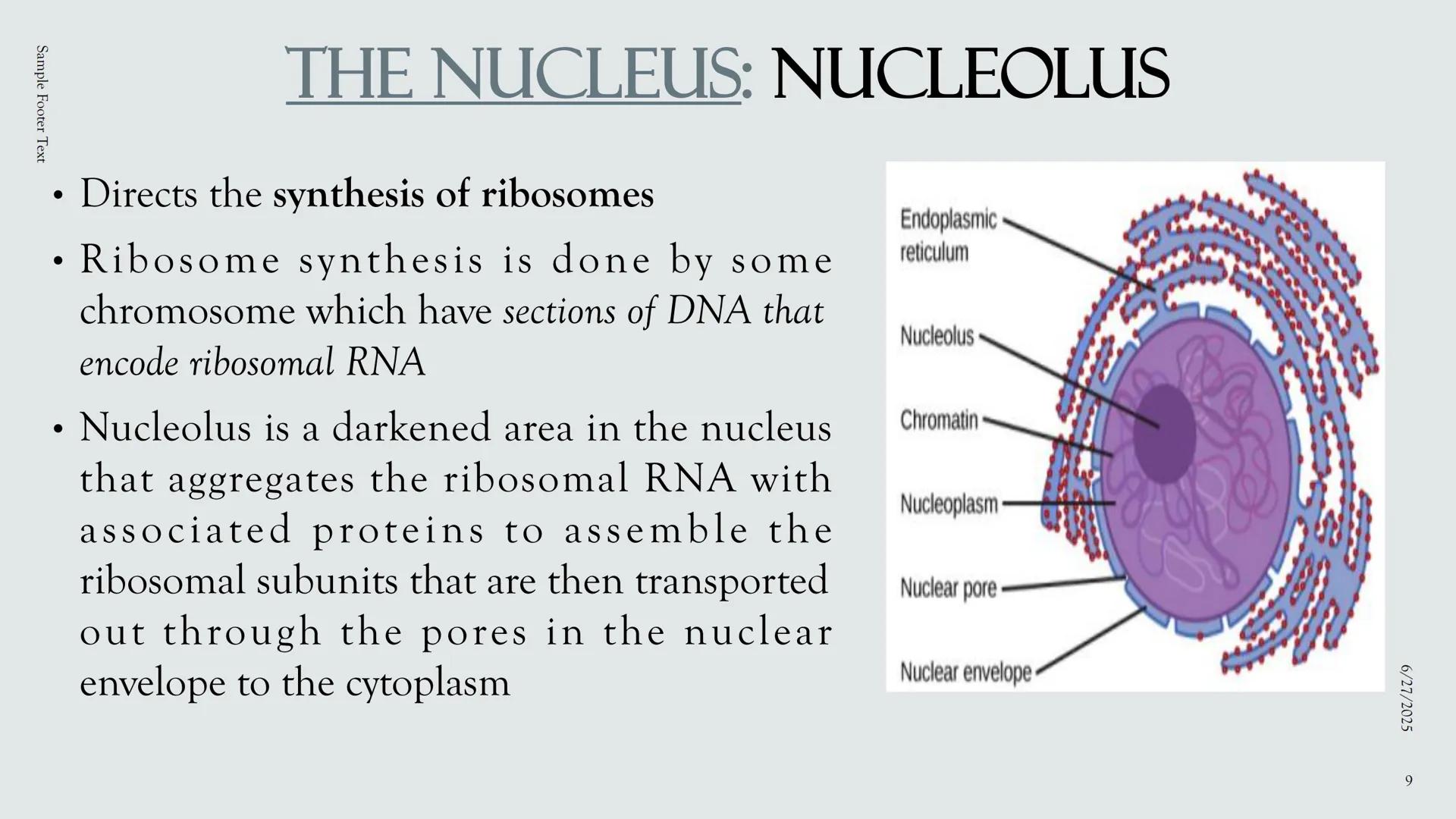 Sample Footer Text

THE NUCLEUS: NUCLEOLUS

• Directs the synthesis of ribosomes

• Ribosome synthesis is done by some chromosome which have sections of DNA that encode ribosomal RNA

• Nucleolus is a darkened area in the nucleus that aggregates the ribosomal RNA with associated proteins to assemble the ribosomal subunits that are then transported out through the pores in the nuclear envelope to the cytoplasm

Endoplasmic reticulum
Nucleolus
Chromatin
Nucleoplasm
Nuclear pore
Nuclear envelope

6/27/2025

9